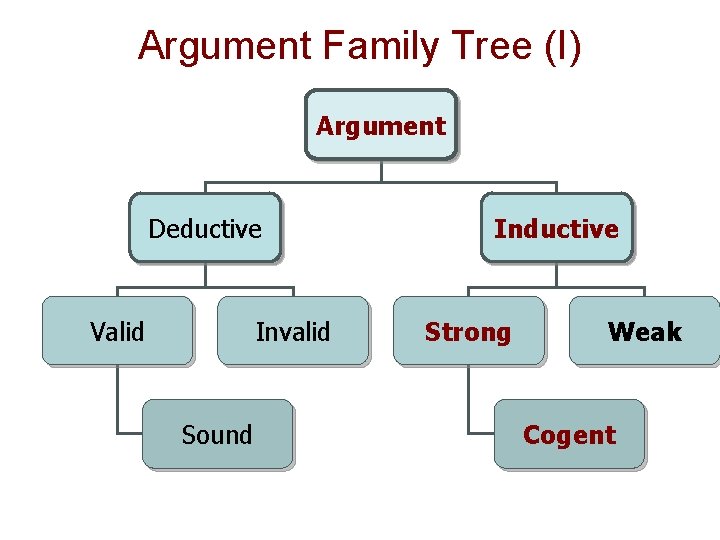 Argument Family Tree (I)

Argument

Deductive

Inductive

Valid

Invalid

Strong

Weak

Sound

Cogent